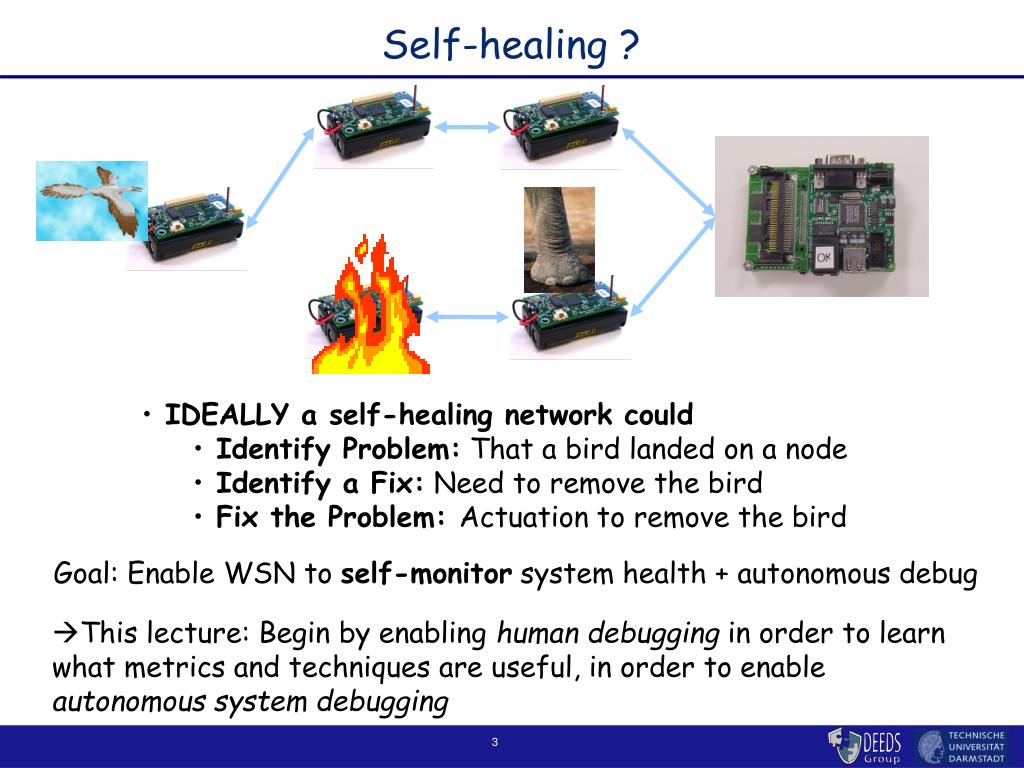 Self-healing ?

OK

• IDEALLY a self-healing network could
  • Identify Problem: That a bird landed on a node
  • Identify a Fix: Need to remove the bird
  • Fix the Problem: Actuation to remove the bird

Goal: Enable WSN to self-monitor system health + autonomous debug

→This lecture: Begin by enabling human debugging in order to learn what metrics and techniques are useful, in order to enable autonomous system debugging

3

DEEDS Group

TECHNISCHE UNIVERSITÄT DARMSTADT